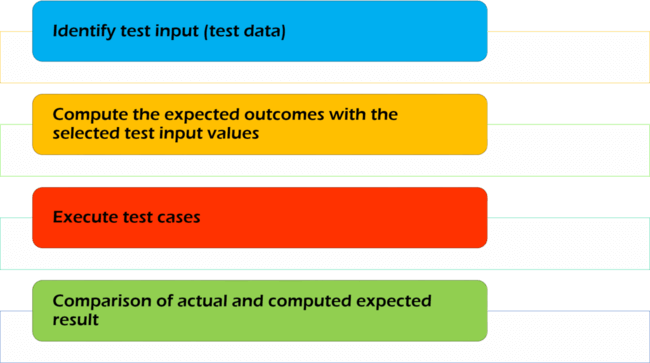 Identify test input (test data)

Compute the expected outcomes with the selected test input values

Execute test cases

Comparison of actual and computed expected result